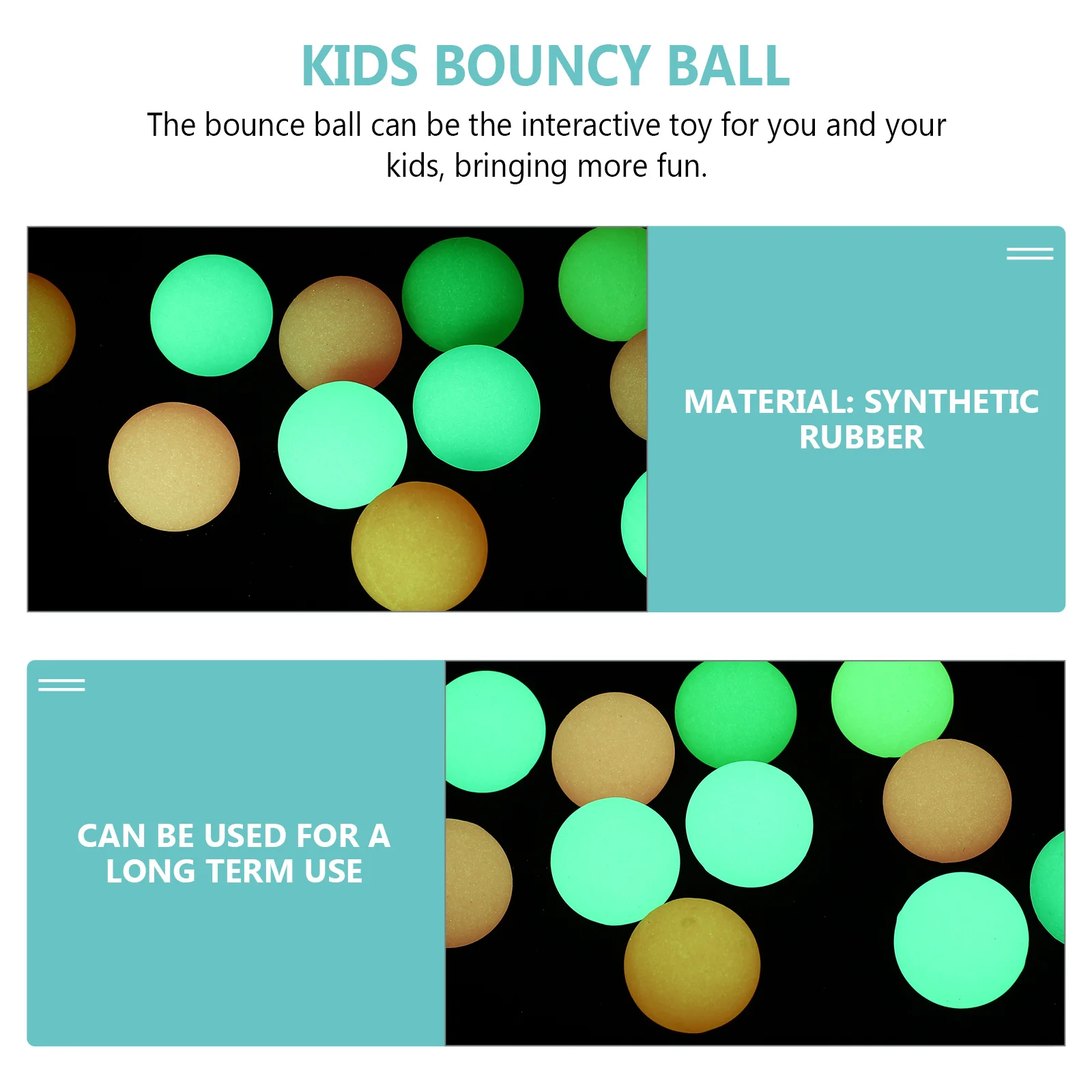 KIDS BOUNCY BALL

The bounce ball can be the interactive toy for you and your kids, bringing more fun.

MATERIAL: SYNTHETIC RUBBER

CAN BE USED FOR A LONG TERM USE